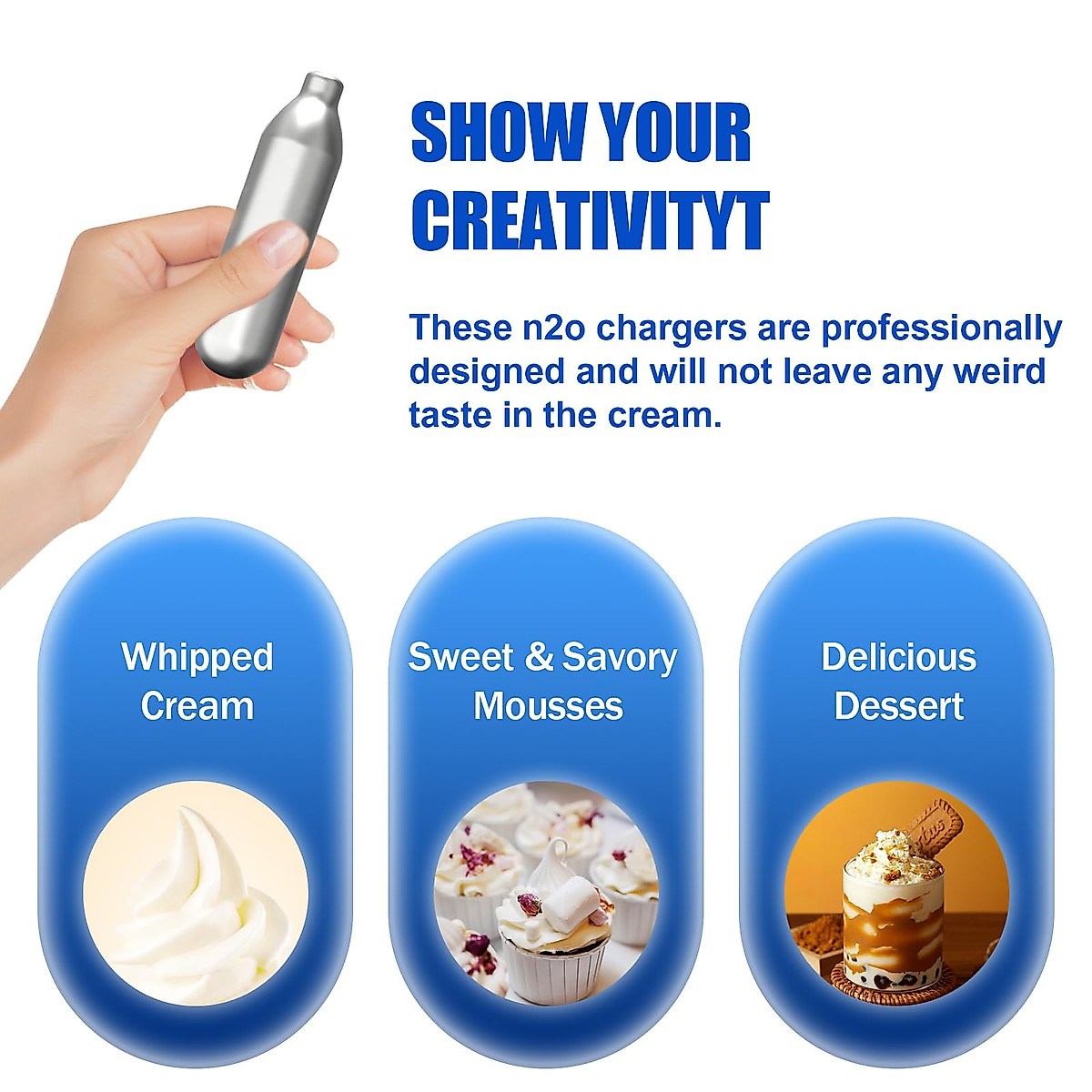 SHOW YOUR CREATIVITYT

These n2o chargers are professionally designed and will not leave any weird taste in the cream.

Whipped Cream

Sweet & Savory Mousses

Delicious Dessert